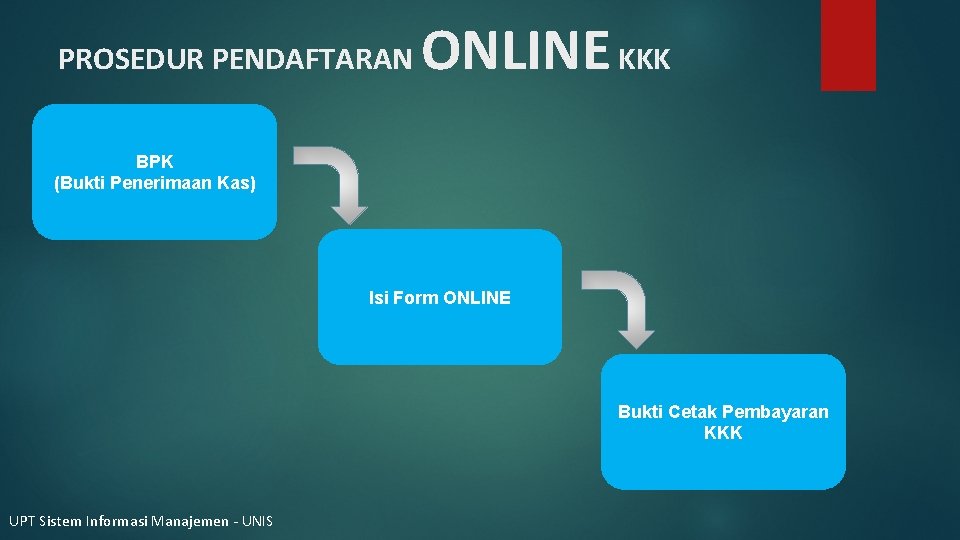 PROSEDUR PENDAFTARAN ONLINE KKK

BPK
(Bukti Penerimaan Kas)

Isi Form ONLINE

Bukti Cetak Pembayaran KKK

UPT Sistem Informasi Manajemen - UNIS